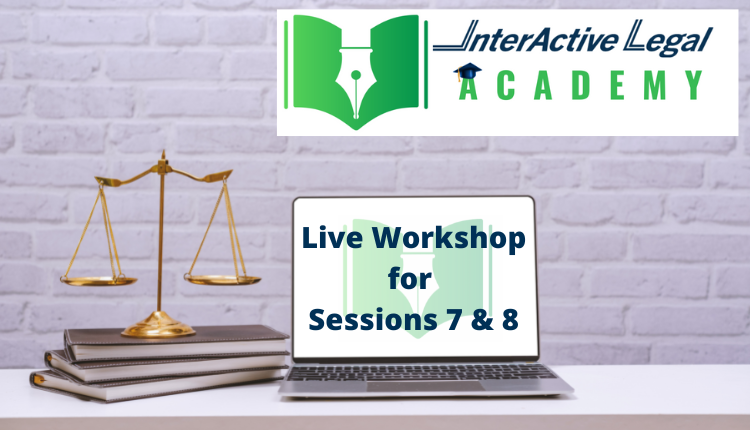 InterActive Legal
ACADEMY

Live Workshop for Sessions 7 & 8